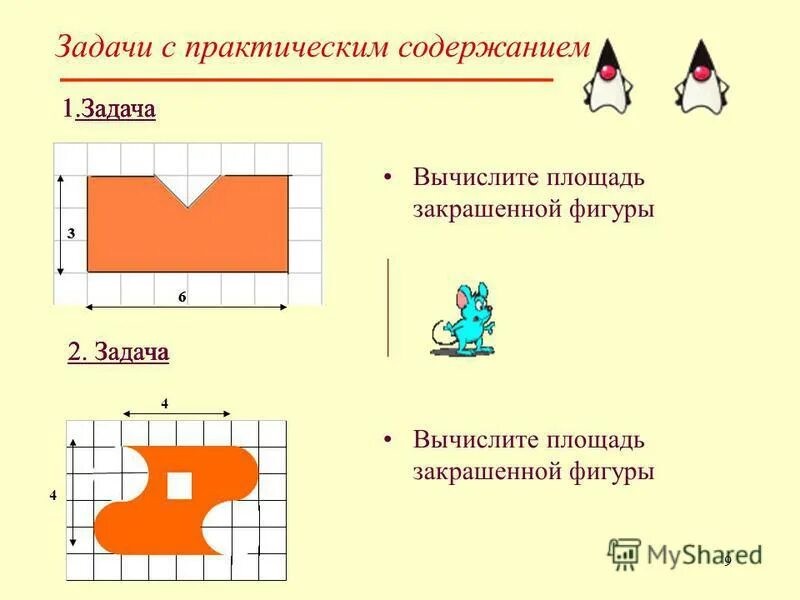 Задачи с практическим содержанием

1.Задача

3

6

• Вычислите площадь закрашенной фигуры

2. Задача

4

4

• Вычислите площадь закрашенной фигуры

MyShared

9